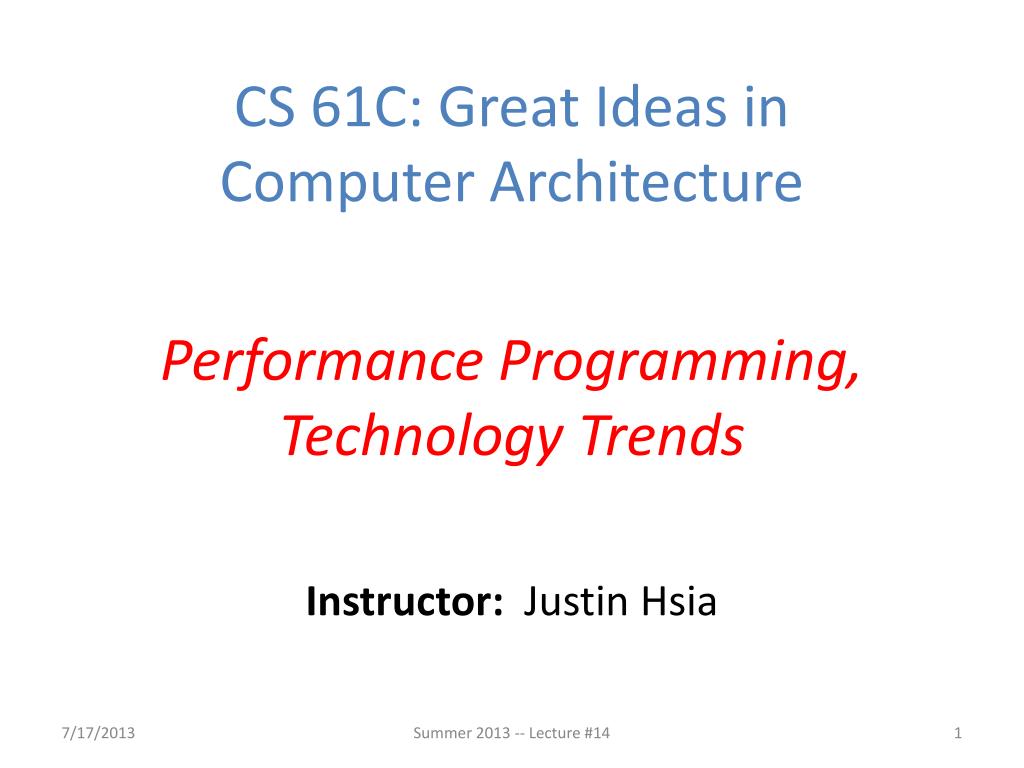 CS 61C: Great Ideas in Computer Architecture

Performance Programming, Technology Trends

Instructor: Justin Hsia

7/17/2013

Summer 2013 -- Lecture #14

1